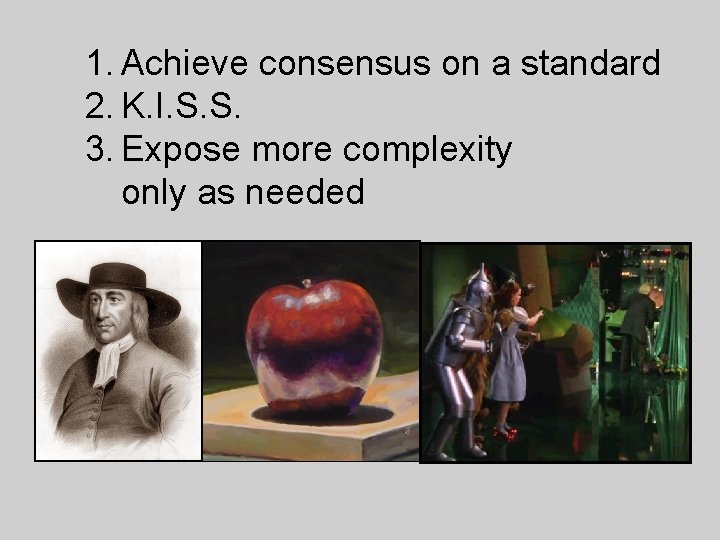 1. Achieve consensus on a standard
2. K.I.S.S.
3. Expose more complexity only as needed